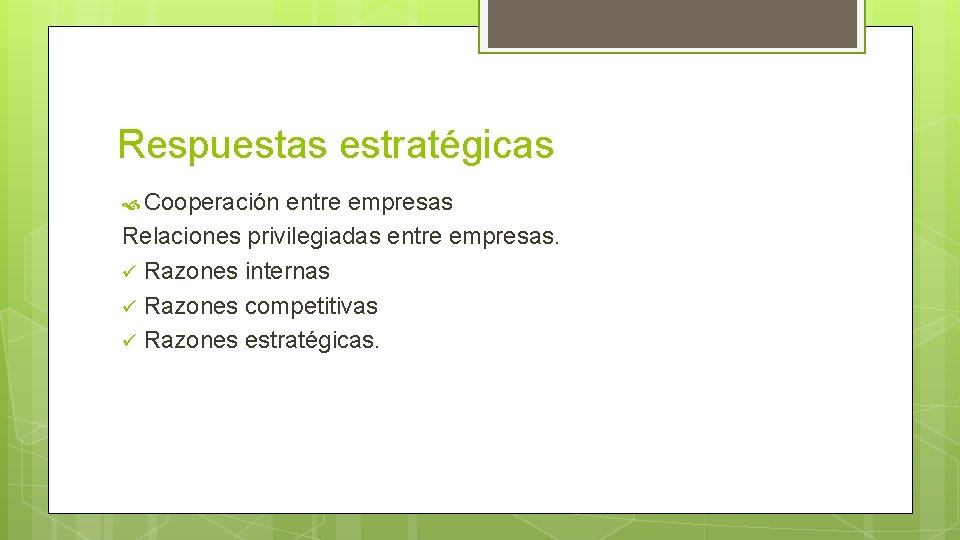 Respuestas estratégicas

Cooperación entre empresas

Relaciones privilegiadas entre empresas.

✓ Razones internas
✓ Razones competitivas
✓ Razones estratégicas.